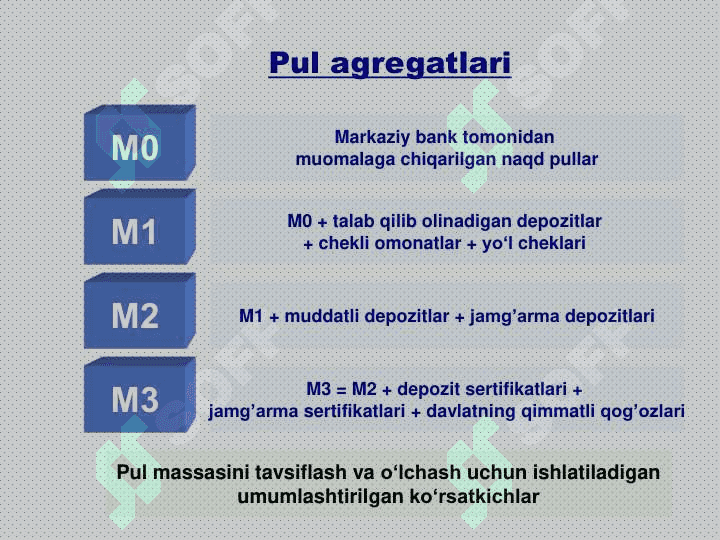 Pul agregatlari

M0

Markaziy bank tomonidan muomalaga chiqarilgan naqd pullar

M1

M0 + talab qilib olinadigan depozitlar + chekli omonatlar + yo‘l cheklari

M2

M1 + muddatli depozitlar + jamg’arma depozitlari

M3

M3 = M2 + depozit sertifikatlari + jamg’arma sertifikatlari + davlatning qimmatli qog’ozlari

Pul massasini tavsiflash va o‘lchash uchun ishlatiladigan umumlashtirilgan ko‘rsatkichlar